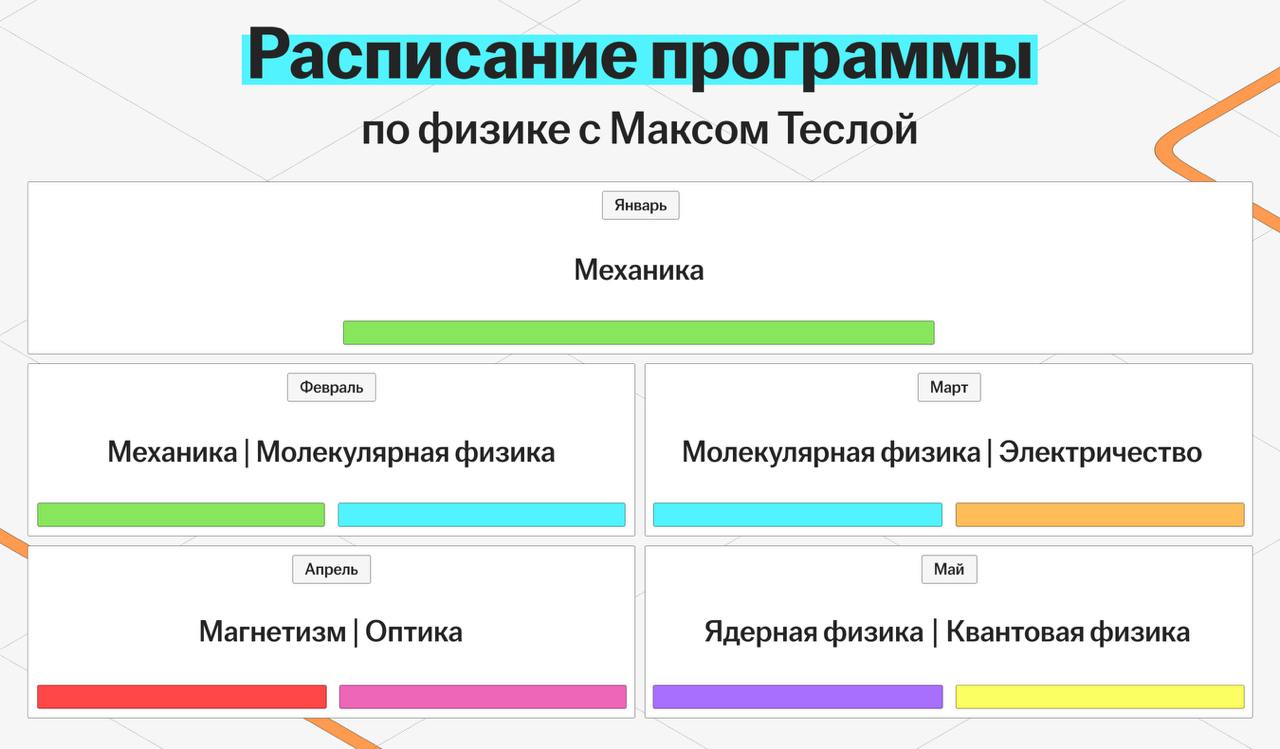 Расписание программы

по физике с Максом Теслой

Январь

Механика

Февраль

Механика | Молекулярная физика

Март

Молекулярная физика | Электричество

Апрель

Магнетизм | Оптика

Май

Ядерная физика | Квантовая физика